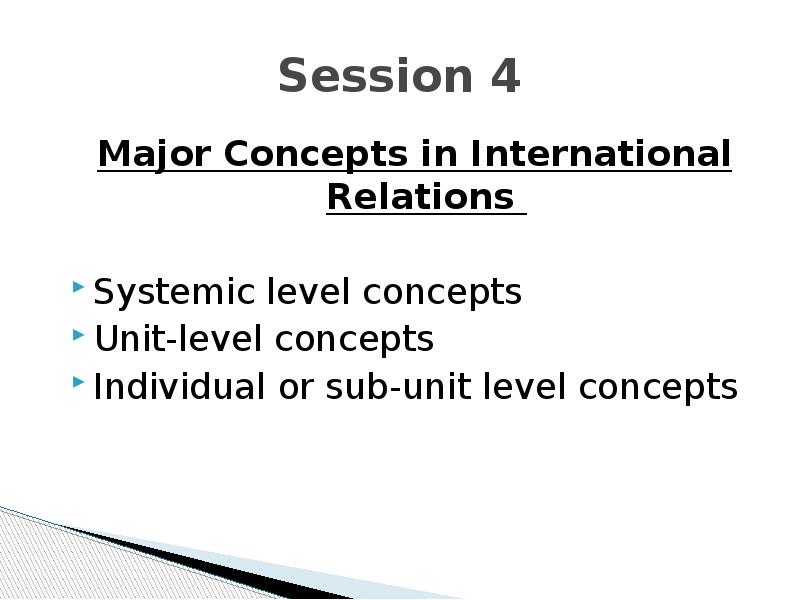 Session 4

Major Concepts in International Relations

Systemic level concepts
Unit-level concepts
Individual or sub-unit level concepts